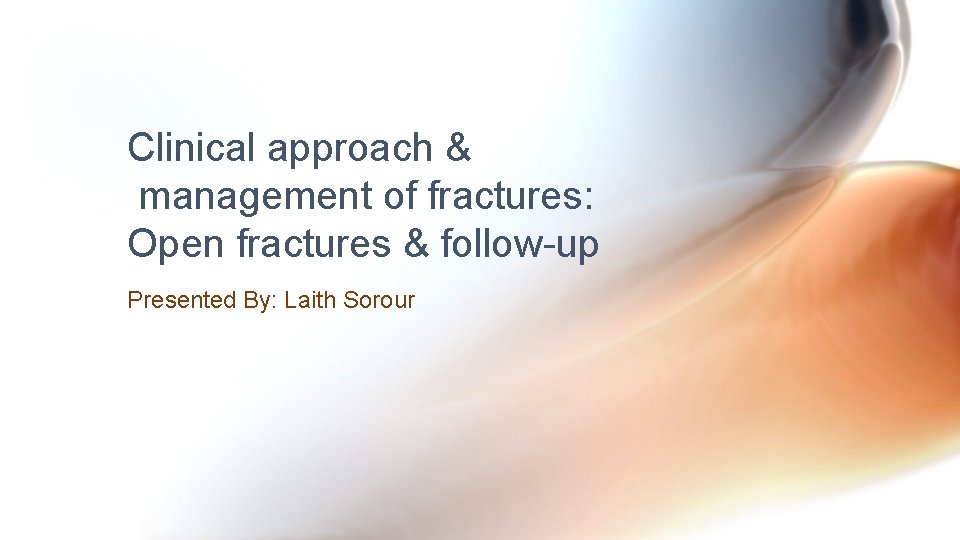 Clinical approach & management of fractures: Open fractures & follow-up

Presented By: Laith Sorour